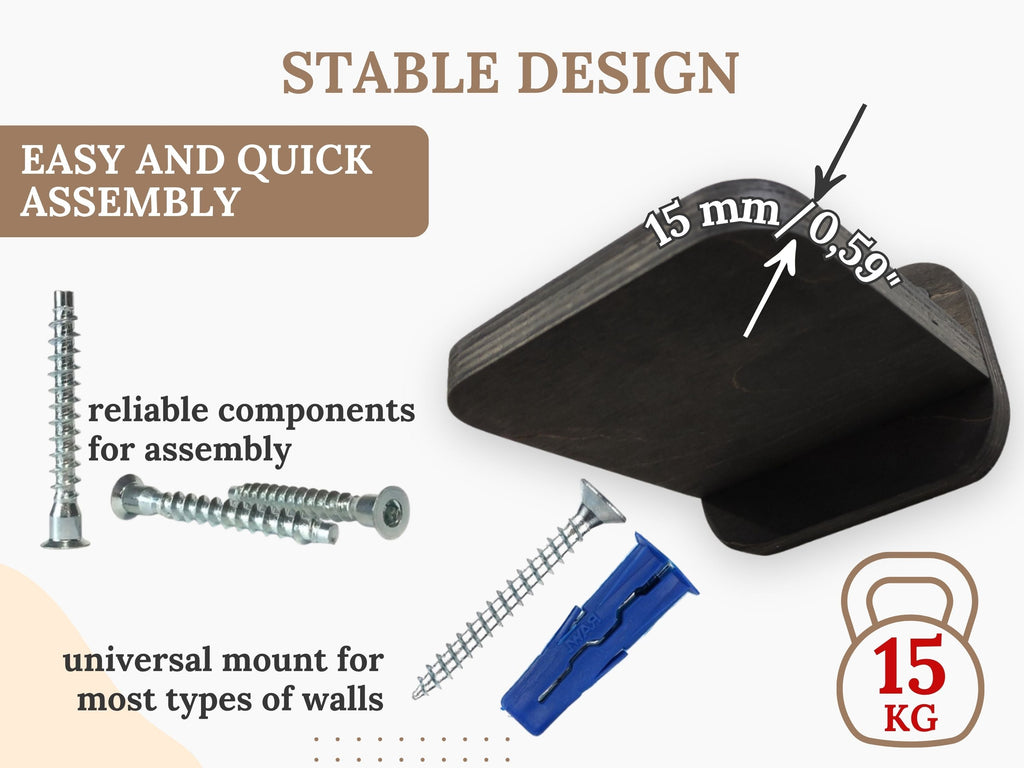 STABLE DESIGN

EASY AND QUICK ASSEMBLY

15 mm / 0,59"

reliable components for assembly

universal mount for most types of walls

15 KG